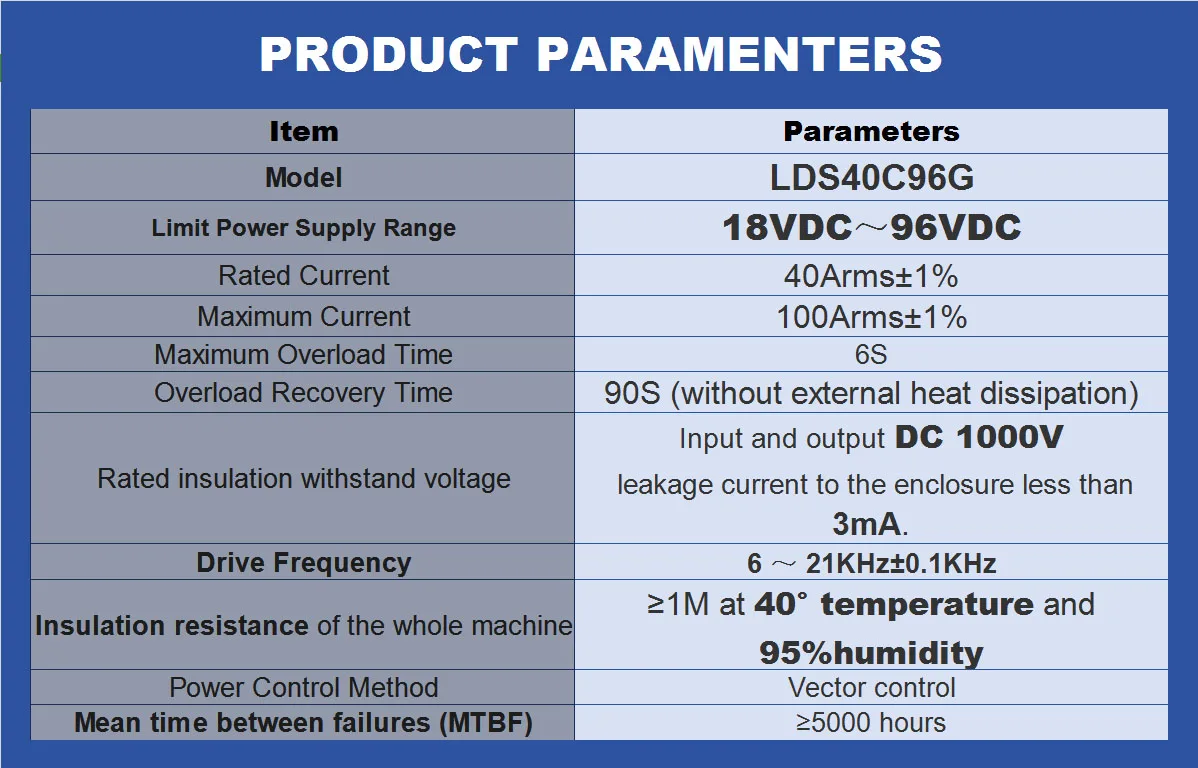 PRODUCT PARAMENTERS

| Item | Parameters |
|---|---|
| Model | LDS40C96G |
| Limit Power Supply Range | 18VDC～96VDC |
| Rated Current | 40Arms±1% |
| Maximum Current | 100Arms±1% |
| Maximum Overload Time | 6S |
| Overload Recovery Time | 90S (without external heat dissipation) |
| Rated insulation withstand voltage | Input and output DC 1000V leakage current to the enclosure less than 3mA. |
| Drive Frequency | 6 ～ 21KHz±0.1KHz |
| Insulation resistance of the whole machine | ≥1M at 40° temperature and 95%humidity |
| Power Control Method | Vector control |
| Mean time between failures (MTBF) | ≥5000 hours |